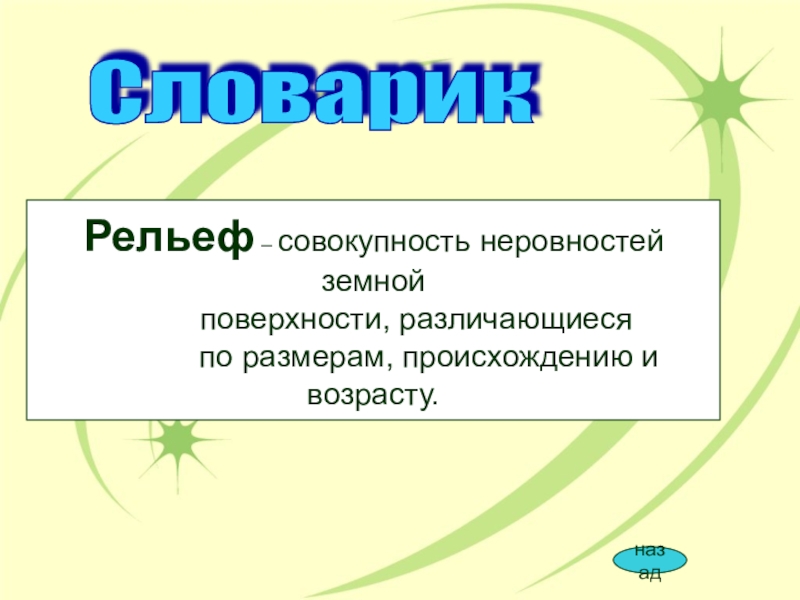 Словарик

Рельеф – совокупность неровностей земной поверхности, различающиеся по размерам, происхождению и возрасту.

назад